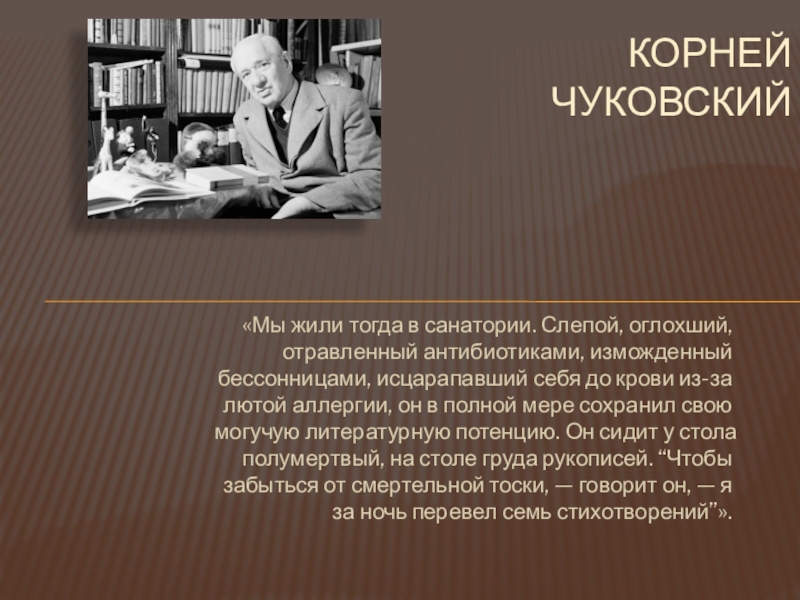 КОРНЕЙ ЧУКОВСКИЙ

«Мы жили тогда в санатории. Слепой, оглохший, отравленный антибиотиками, изможденный бессонницами, исцарапавший себя до крови из-за лютой аллергии, он в полной мере сохранил свою могучую литературную потенцию. Он сидит у стола полумертвый, на столе груда рукописей. “Чтобы забыться от смертельной тоски, — говорит он, — я за ночь перевел семь стихотворений”».